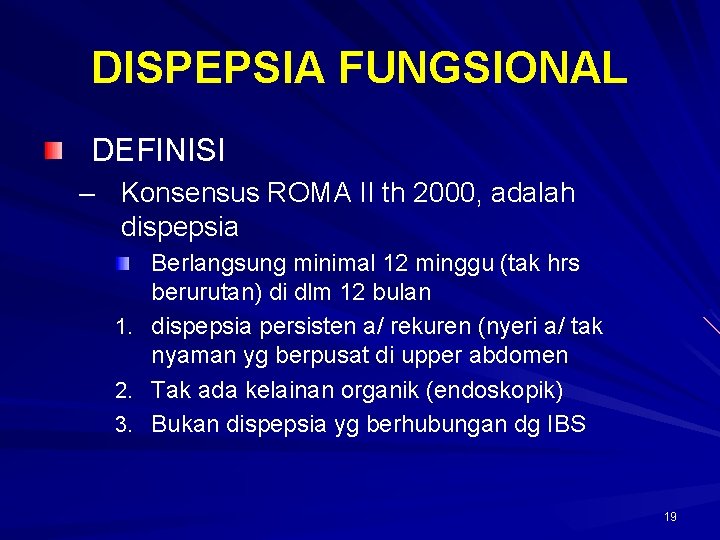 DISPEPSIA FUNGSIONAL

DEFINISI

– Konsensus ROMA II th 2000, adalah dispepsia

Berlangsung minimal 12 minggu (tak hrs berurutan) di dlm 12 bulan

1. dispepsia persisten a/ rekuren (nyeri a/ tak nyaman yg berpusat di upper abdomen
2. Tak ada kelainan organik (endoskopik)
3. Bukan dispepsia yg berhubungan dg IBS

19